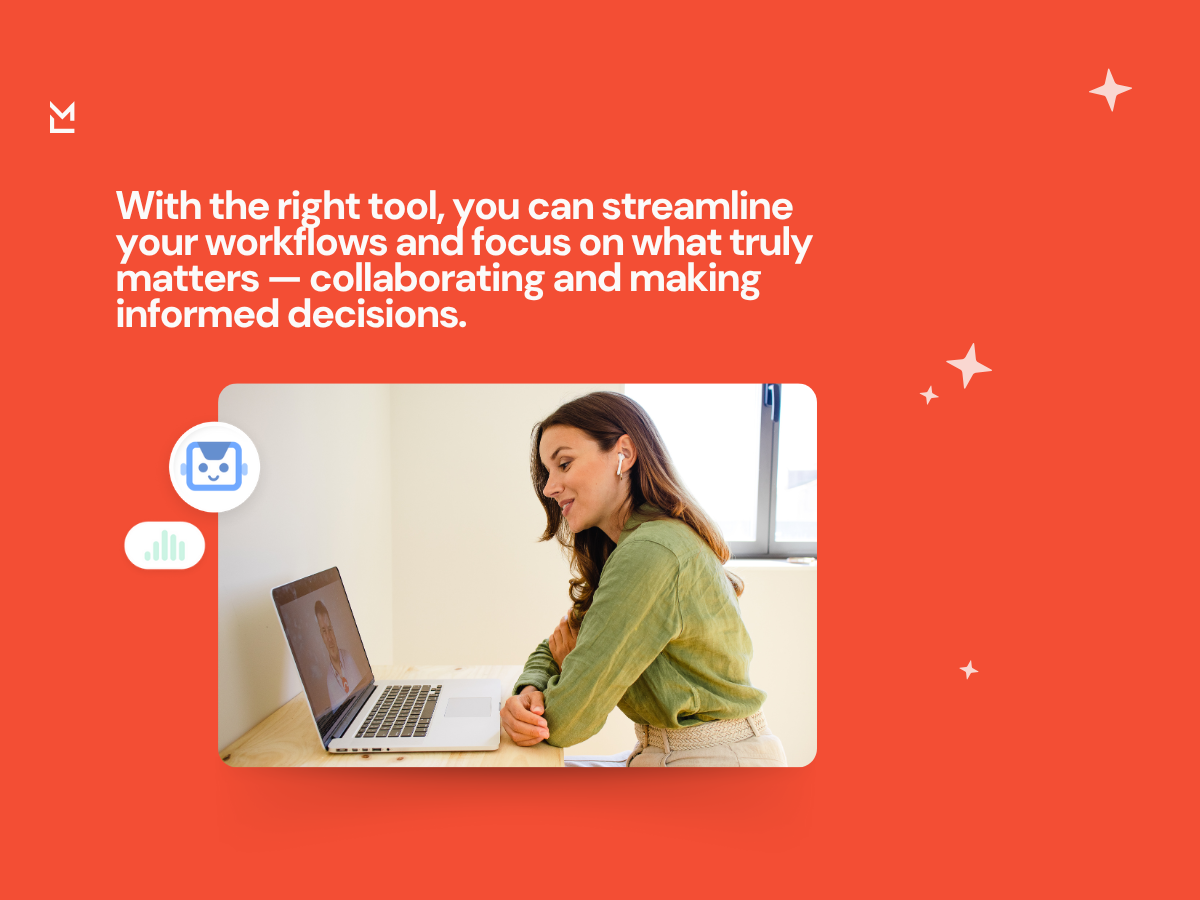 With the right tool, you can streamline your workflows and focus on what truly matters — collaborating and making informed decisions.